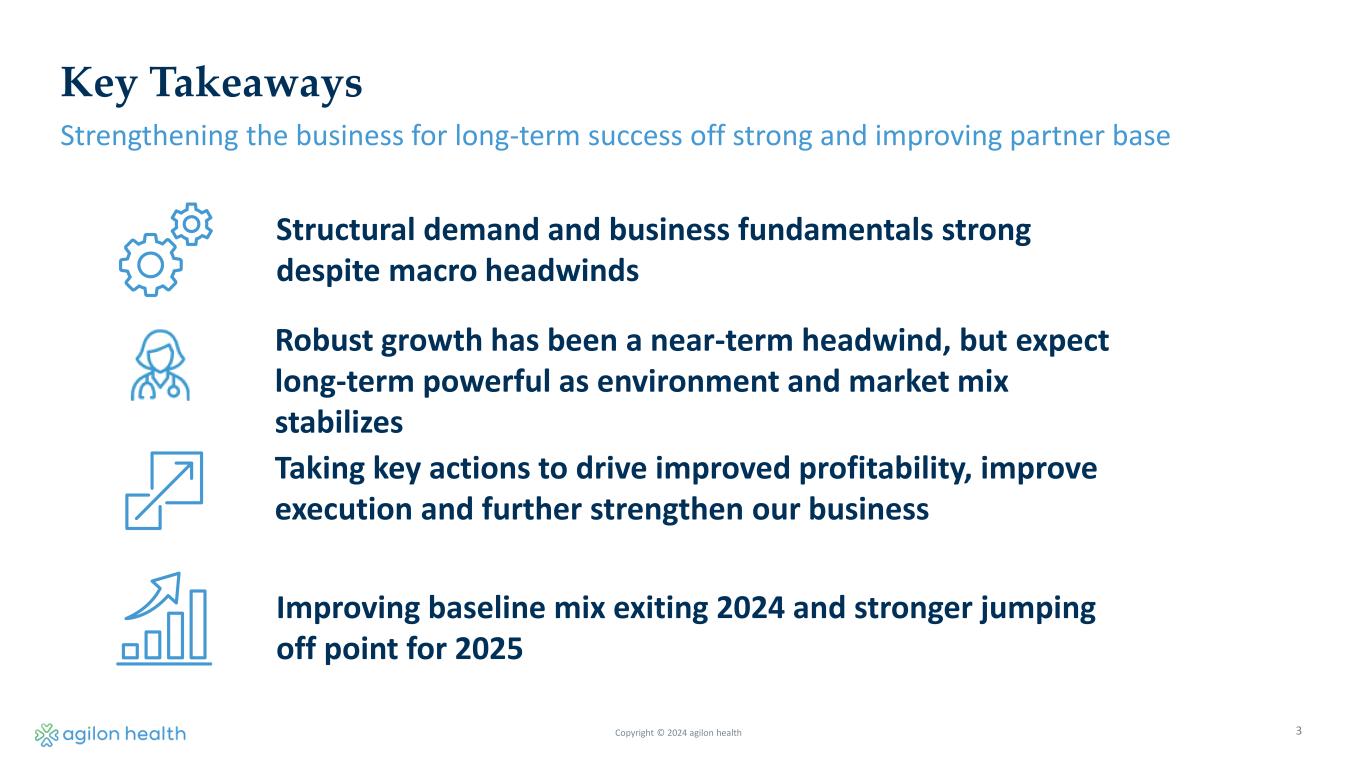 Key Takeaways

Strengthening the business for long-term success off strong and improving partner base

Structural demand and business fundamentals strong despite macro headwinds

Robust growth has been a near-term headwind, but expect long-term powerful as environment and market mix stabilizes

Taking key actions to drive improved profitability, improve execution and further strengthen our business

Improving baseline mix exiting 2024 and stronger jumping off point for 2025

agilon health

Copyright © 2024 agilon health

3